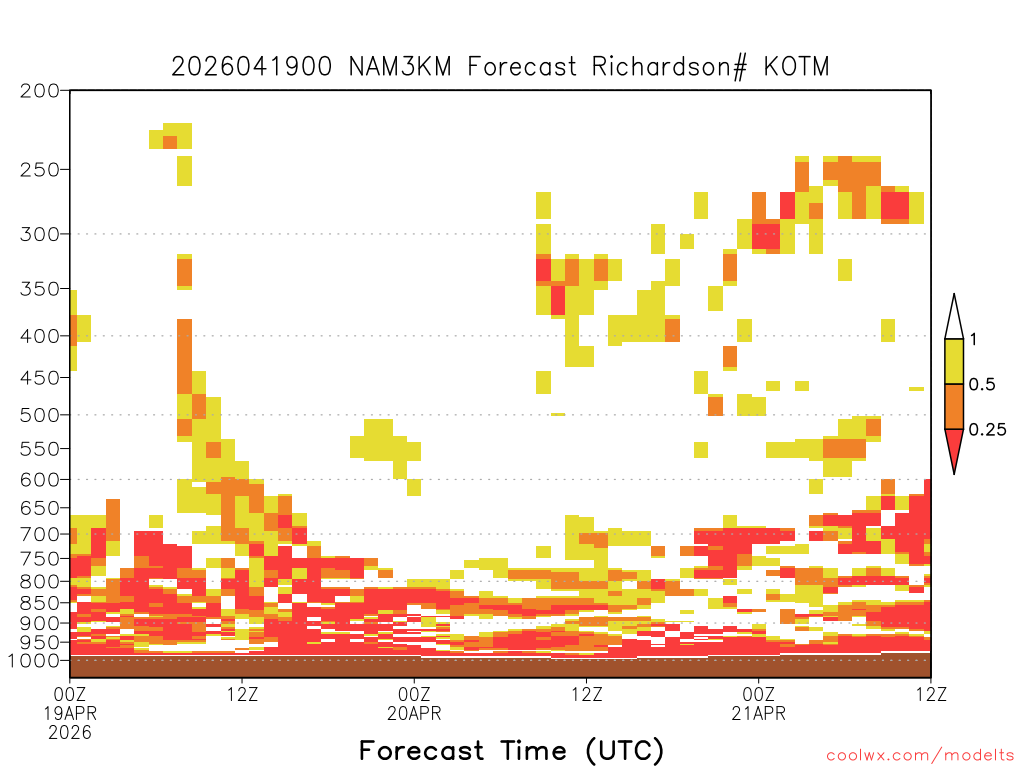 2026041900 NAM3KM Forecast Richardson# KOTM

200
250
300
350
400
450
500
550
600
650
700
750
800
850
900
950
1000

1
0.5
0.25

00Z
19APR
2026
12Z
00Z
20APR
12Z
00Z
21APR
12Z

Forecast Time (UTC)

coolwx.com/modelts